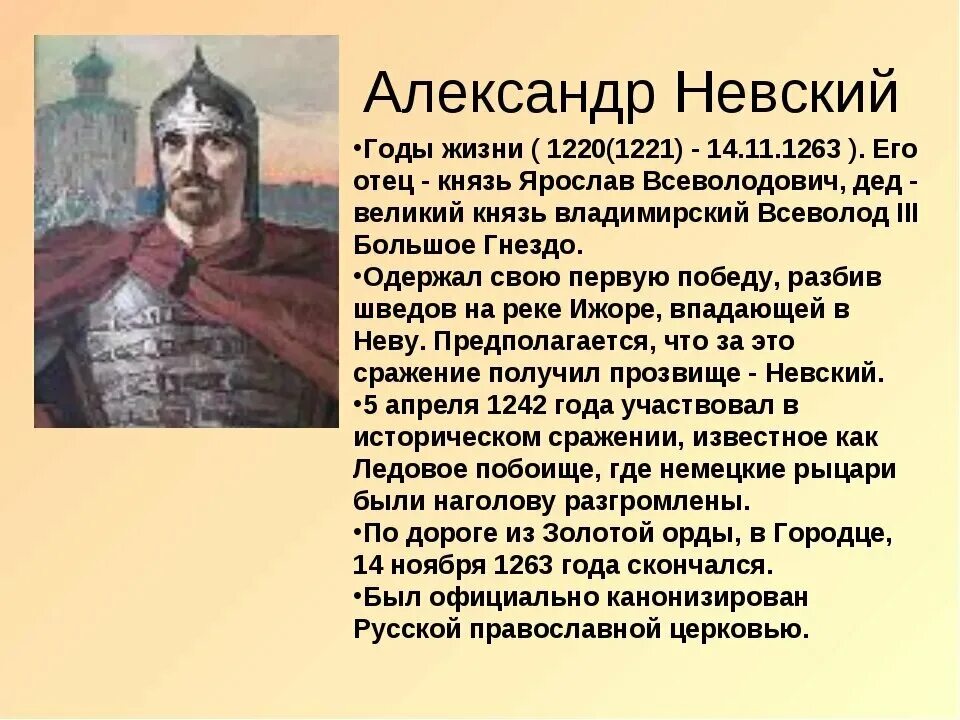 Александр Невский

•Годы жизни ( 1220(1221) - 14.11.1263 ). Его отец - князь Ярослав Всеволодович, дед - великий князь владимирский Всеволод III Большое Гнездо.
•Одержал свою первую победу, разбив шведов на реке Ижоре, впадающей в Неву. Предполагается, что за это сражение получил прозвище - Невский.
•5 апреля 1242 года участвовал в историческом сражении, известное как Ледовое побоище, где немецкие рыцари были наголову разгромлены.
•По дороге из Золотой орды, в Городце, 14 ноября 1263 года скончался.
•Был официально канонизирован Русской православной церковью.